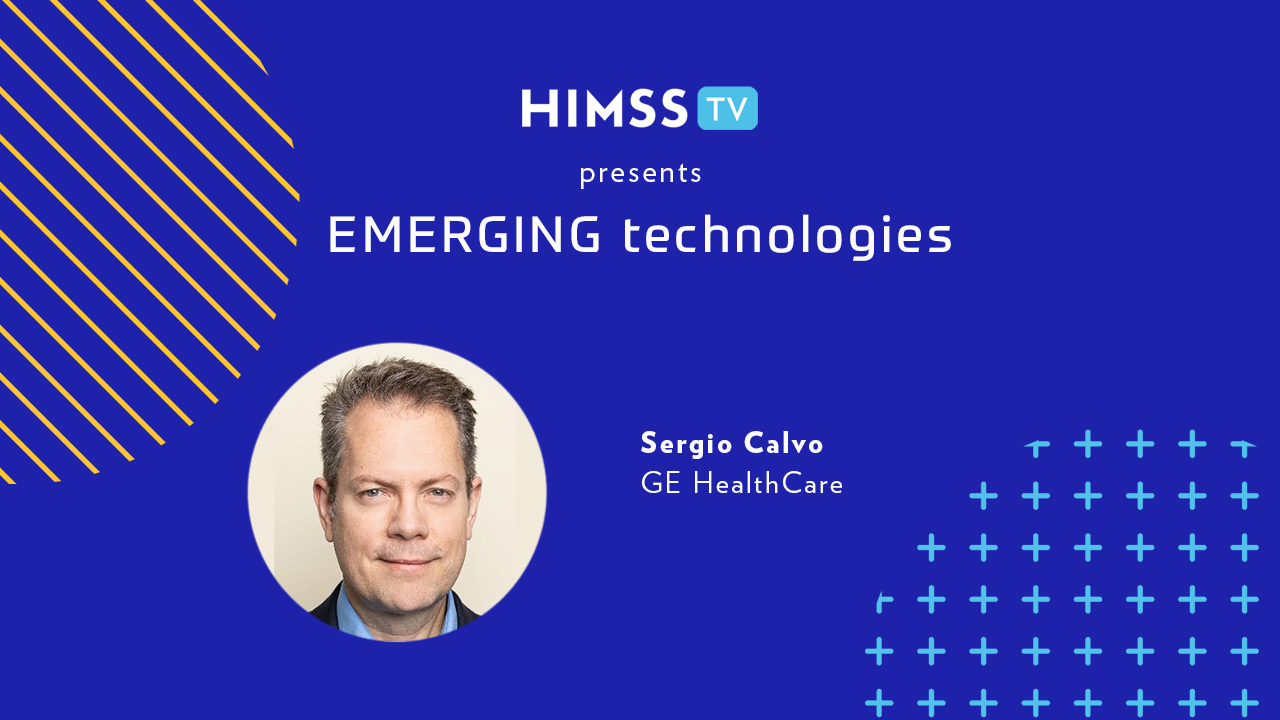 HIMSS TV

presents

EMERGING technologies

Sergio Calvo
GE HealthCare